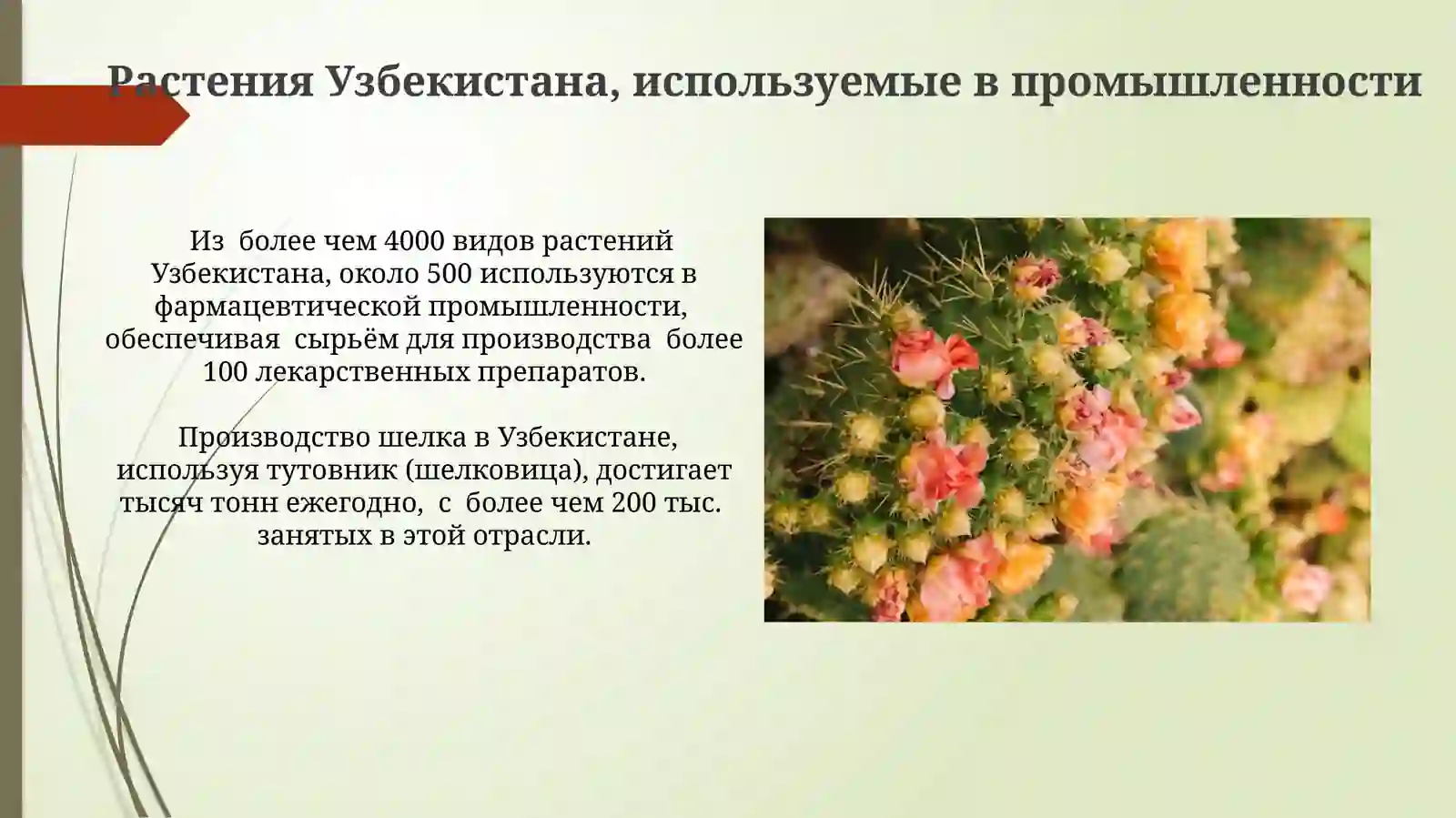 Растения Узбекистана, используемые в промышленности

Из более чем 4000 видов растений Узбекистана, около 500 используются в фармацевтической промышленности, обеспечивая сырьём для производства более 100 лекарственных препаратов.

Производство шелка в Узбекистане, используя тутовник (шелковица), достигает тысяч тонн ежегодно, с более чем 200 тыс. занятых в этой отрасли.